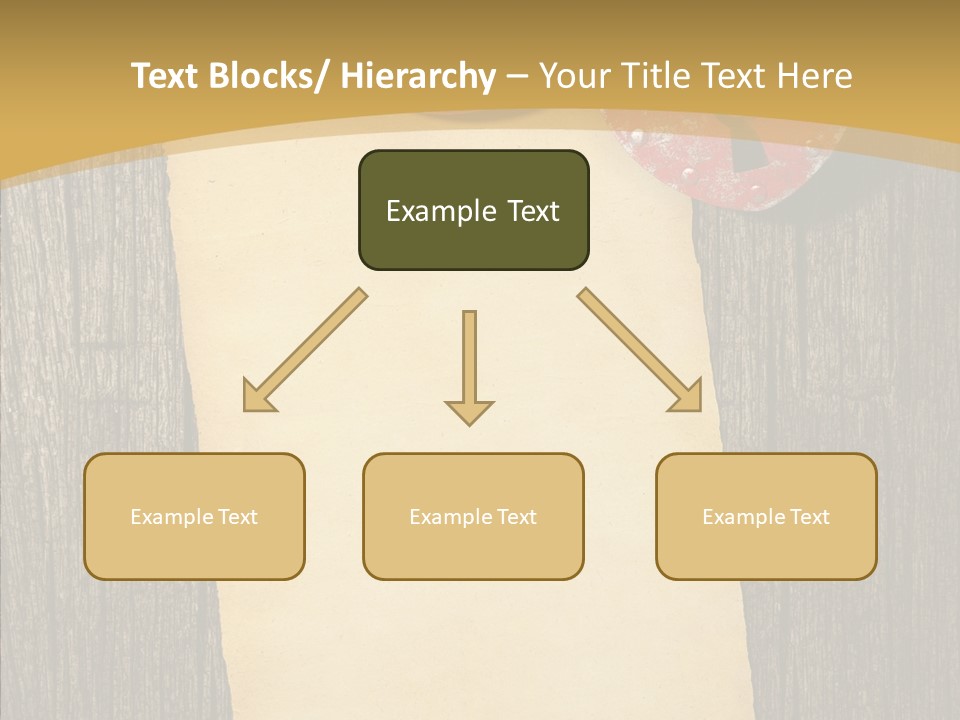 Text Blocks/ Hierarchy – Your Title Text Here

Example Text

Example Text

Example Text

Example Text